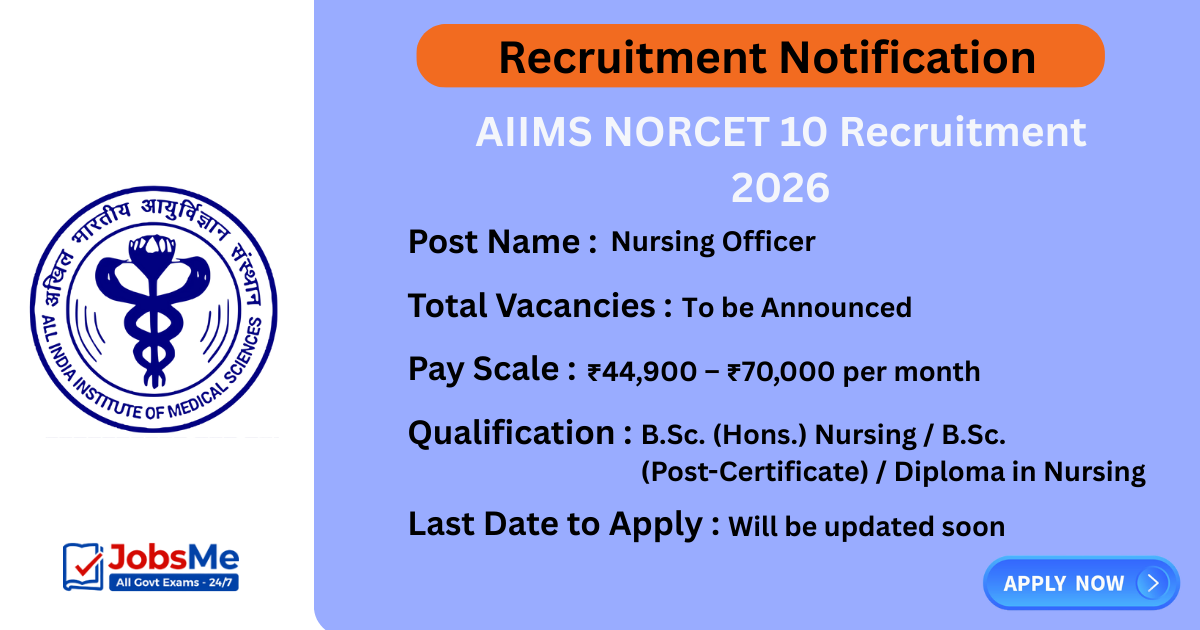 अखिल भारतीय आयुर्विज्ञान संस्थान
ALL INDIA INSTITUTE OF MEDICAL SCIENCES

JobsMe
All Govt Exams - 24/7

Recruitment Notification

AIIMS NORCET 10 Recruitment 2026

Post Name : Nursing Officer

Total Vacancies : To be Announced

Pay Scale : ₹44,900 – ₹70,000 per month

Qualification : B.Sc. (Hons.) Nursing / B.Sc. (Post-Certificate) / Diploma in Nursing

Last Date to Apply : Will be updated soon

APPLY NOW